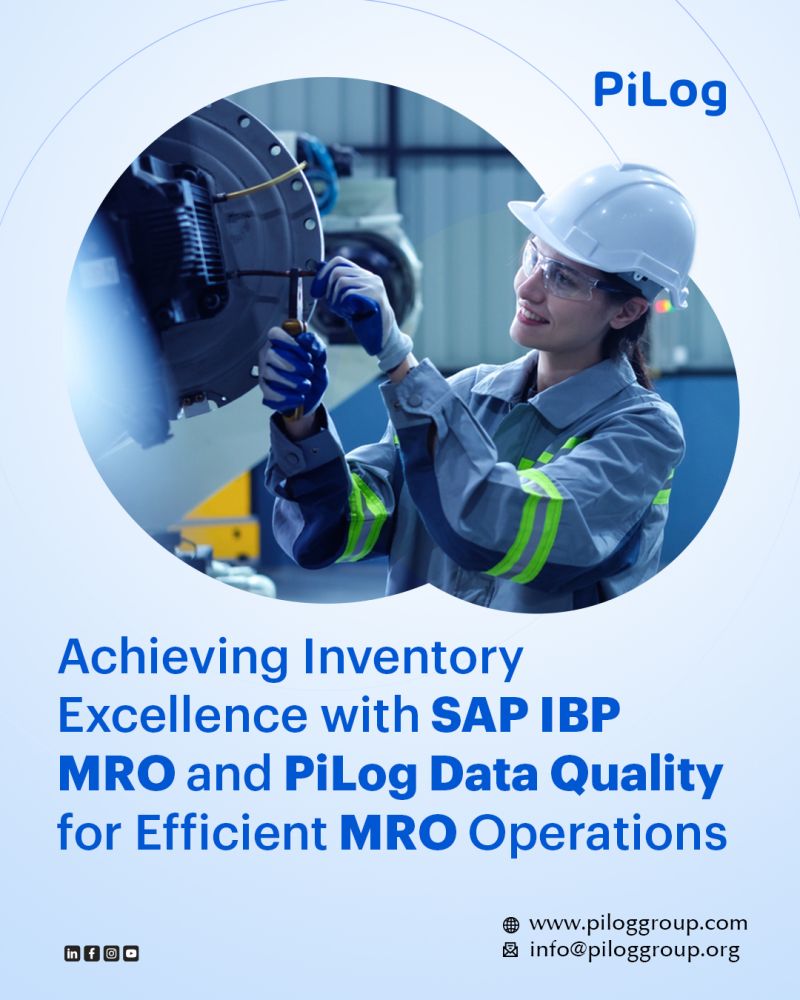 PiLog

Achieving Inventory Excellence with SAP IBP MRO and PiLog Data Quality for Efficient MRO Operations

www.piloggroup.com
info@piloggroup.org